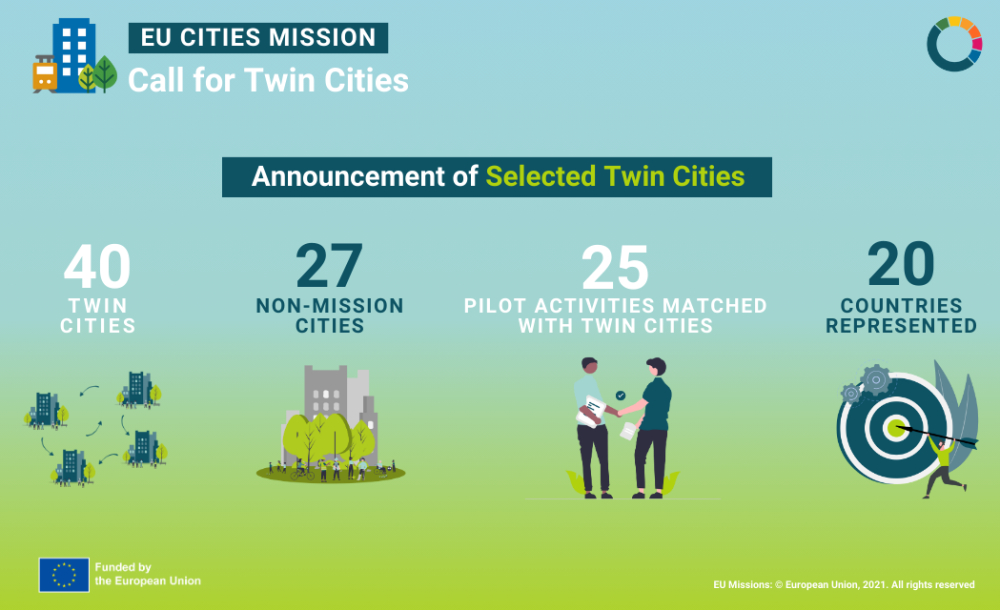 EU CITIES MISSION
Call for Twin Cities

Announcement of Selected Twin Cities

40
TWIN CITIES

27
NON-MISSION CITIES

25
PILOT ACTIVITIES MATCHED WITH TWIN CITIES

20
COUNTRIES REPRESENTED

Funded by the European Union

EU Missions: © European Union, 2021. All rights reserved